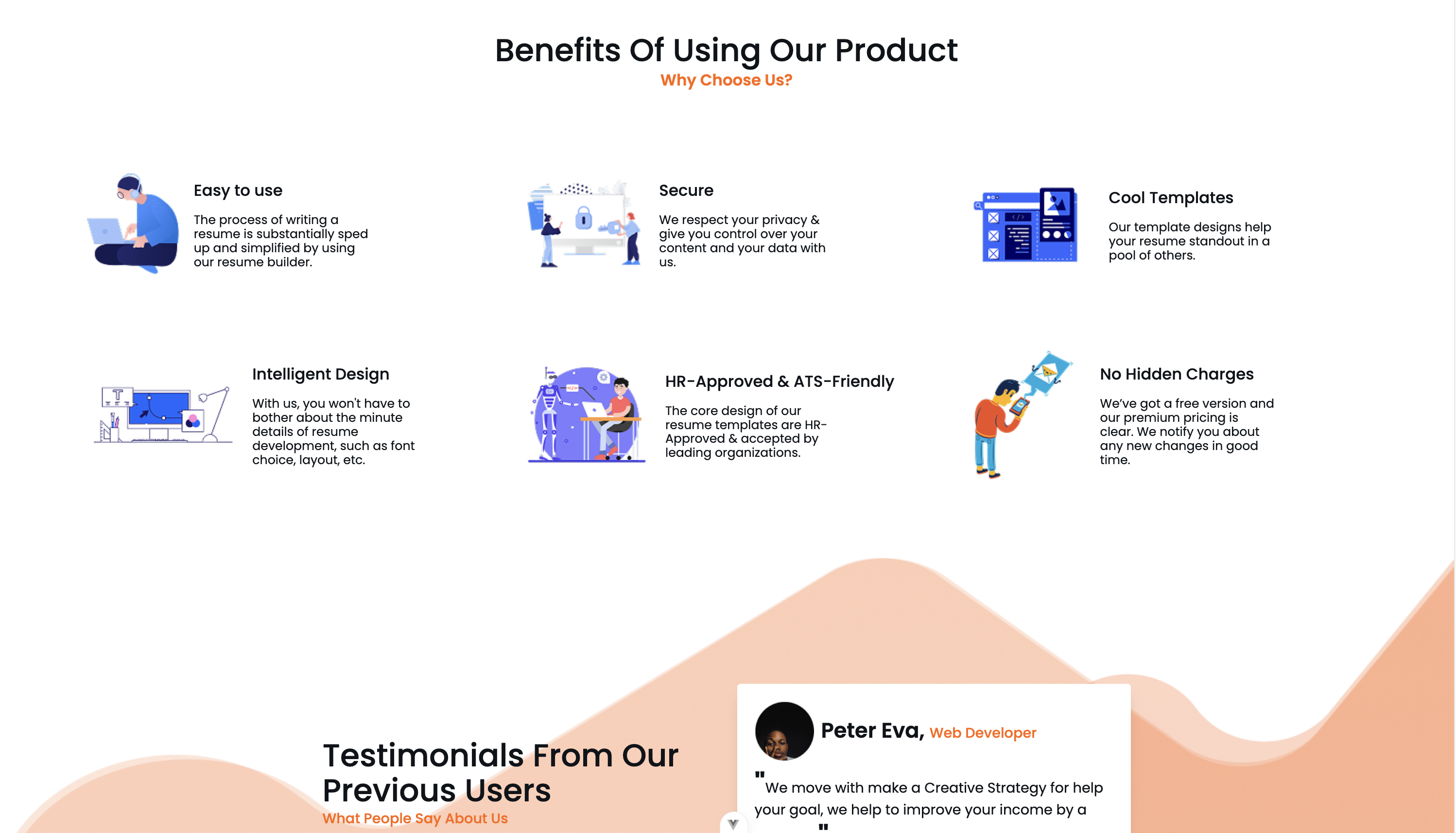 Benefits Of Using Our Product
Why Choose Us?

Easy to use
The process of writing a resume is substantially sped up and simplified by using our resume builder.

Secure
We respect your privacy & give you control over your content and your data with us.

Cool Templates
Our template designs help your resume standout in a pool of others.

Intelligent Design
With us, you won't have to bother about the minute details of resume development, such as font choice, layout, etc.

HR-Approved & ATS-Friendly
The core design of our resume templates are HR-Approved & accepted by leading organizations.

No Hidden Charges
We've got a free version and our premium pricing is clear. We notify you about any new changes in good time.

Testimonials From Our Previous Users
What People Say About Us

Peter Eva, Web Developer
" We move with make a Creative Strategy for help your goal, we help to improve your income by a
"